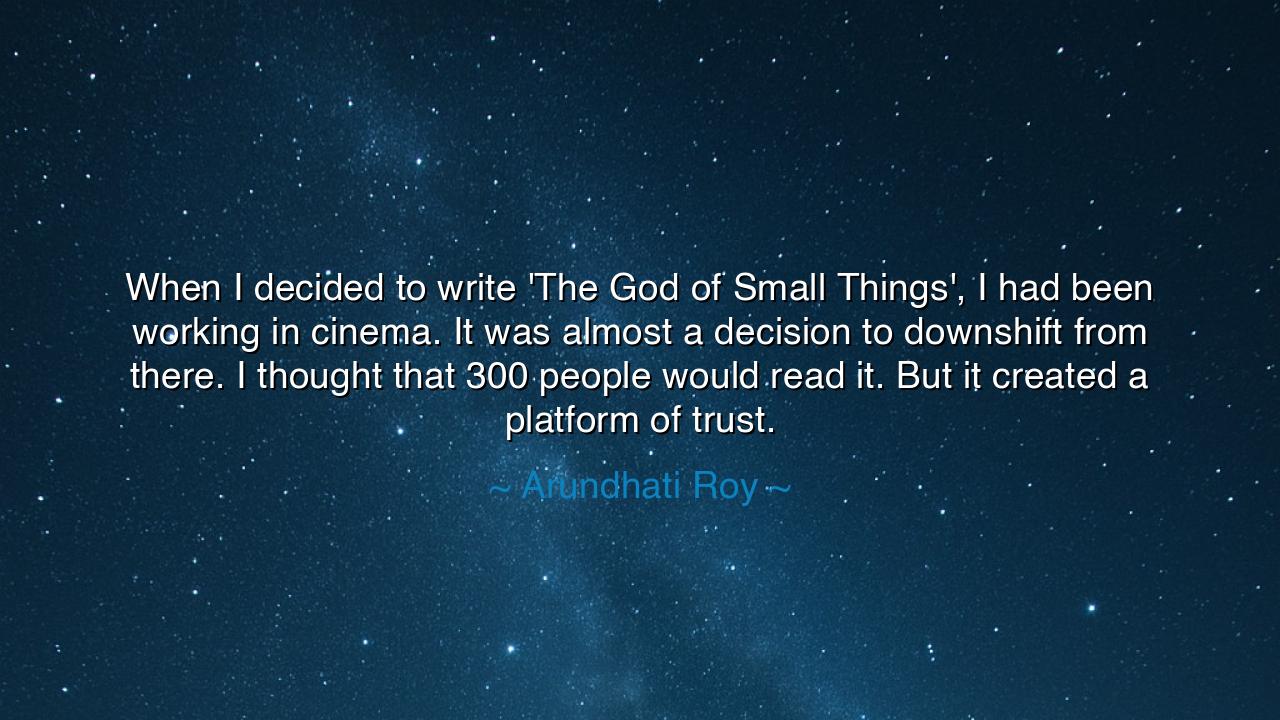 When I decided to write 'The God of Small Things', I had been working in cinema. It was almost a decision to downshift from there. I thought that 300 people would read it. But it created a platform of trust.

~ Arundhati Roy ~